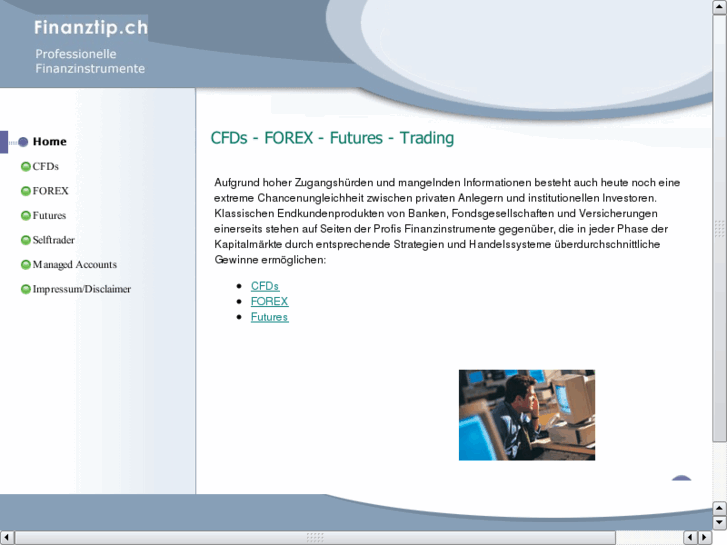 Finanztip.ch

Professionelle Finanzinstrumente

Home
CFDs
FOREX
Futures
Selftrader
Managed Accounts
Impressum/Disclaimer

CFDs - FOREX - Futures - Trading

Aufgrund hoher Zugangshürden und mangelnden Informationen besteht auch heute noch eine extreme Chancenungleichheit zwischen privaten Anlegern und institutionellen Investoren. Klassischen Endkundenprodukten von Banken, Fondsgesellschaften und Versicherungen einerseits stehen auf Seiten der Profis Finanzinstrumente gegenüber, die in jeder Phase der Kapitalmärkte durch entsprechende Strategien und Handelssysteme überdurchschnittliche Gewinne ermöglichen:

- CFDs
- FOREX
- Futures